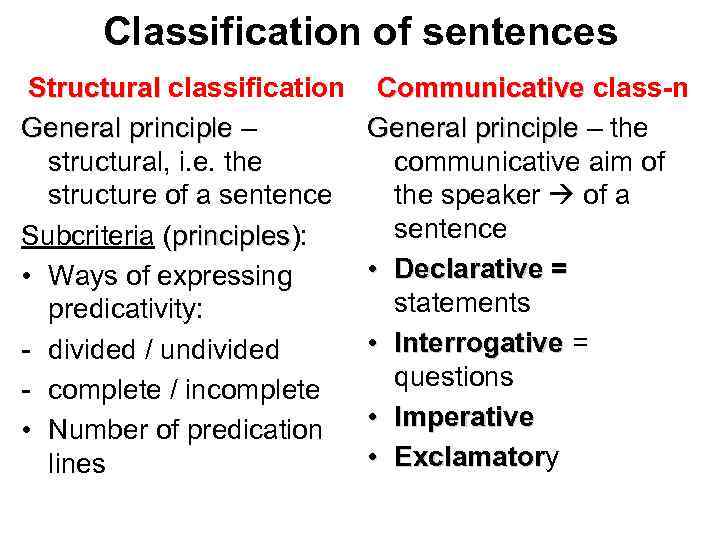 Classification of sentences

Structural classification

General principle – structural, i.e. the structure of a sentence

Subcriteria (principles):

• Ways of expressing predicativity:
- divided / undivided
- complete / incomplete
• Number of predication lines

Communicative class-n

General principle – the communicative aim of the speaker → of a sentence

• Declarative = statements
• Interrogative = questions
• Imperative
• Exclamatory